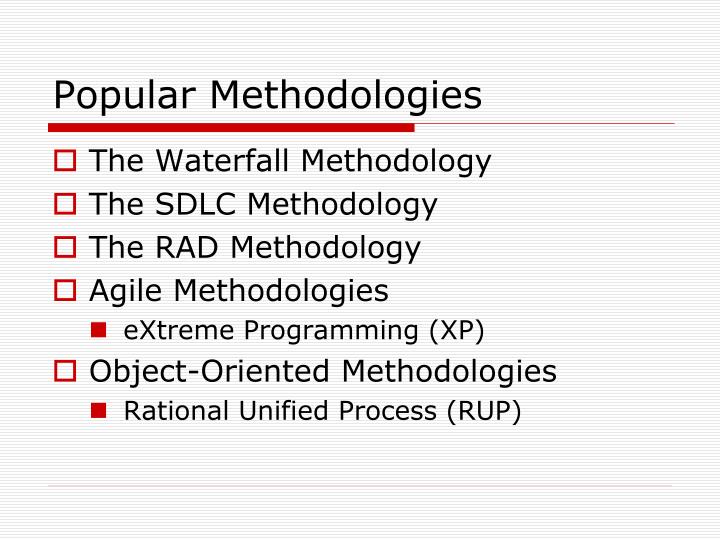 Popular Methodologies

The Waterfall Methodology
The SDLC Methodology
The RAD Methodology
Agile Methodologies
eXtreme Programming (XP)
Object-Oriented Methodologies
Rational Unified Process (RUP)